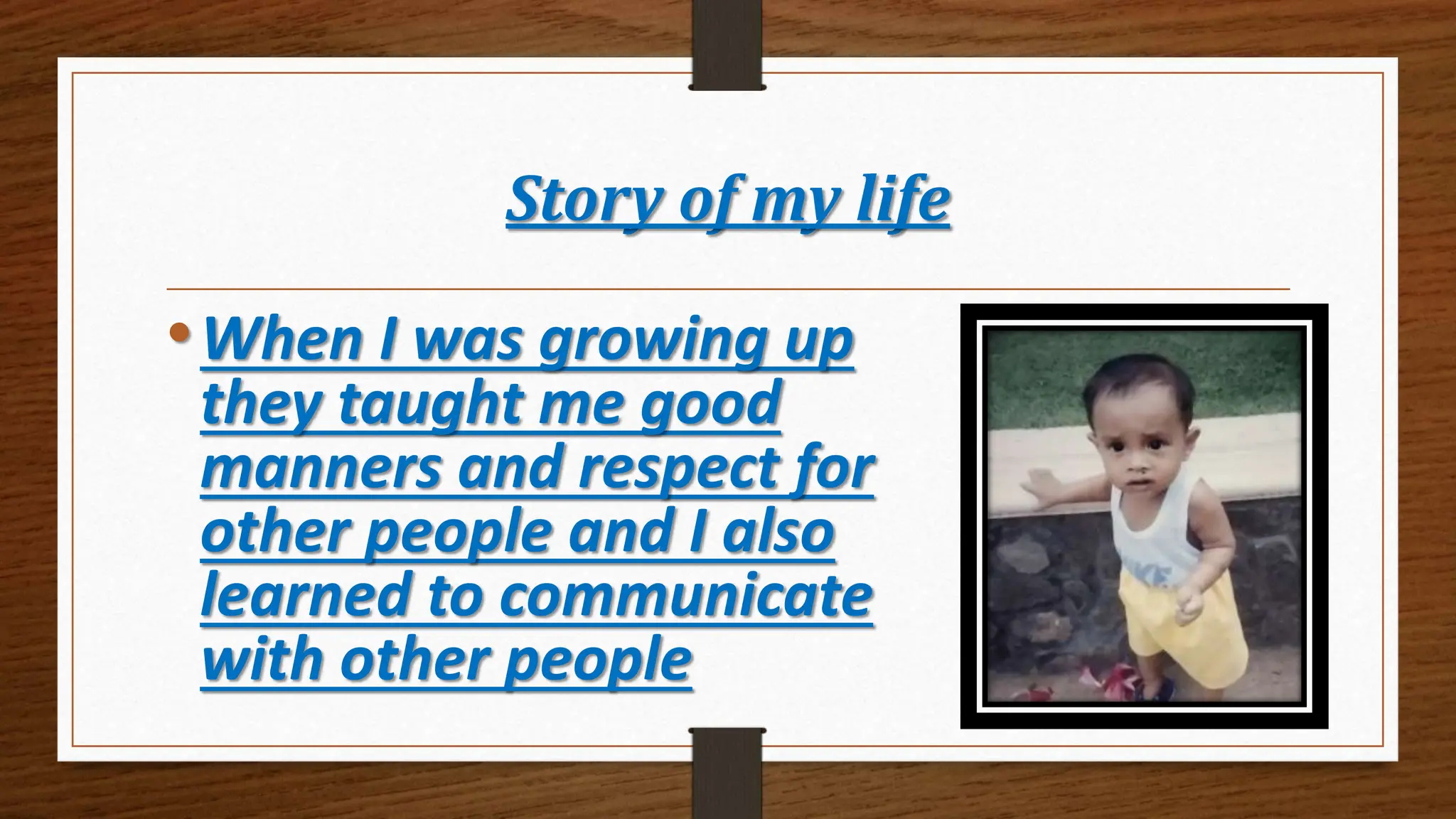 Story of my life

• When I was growing up they taught me good manners and respect for other people and I also learned to communicate with other people